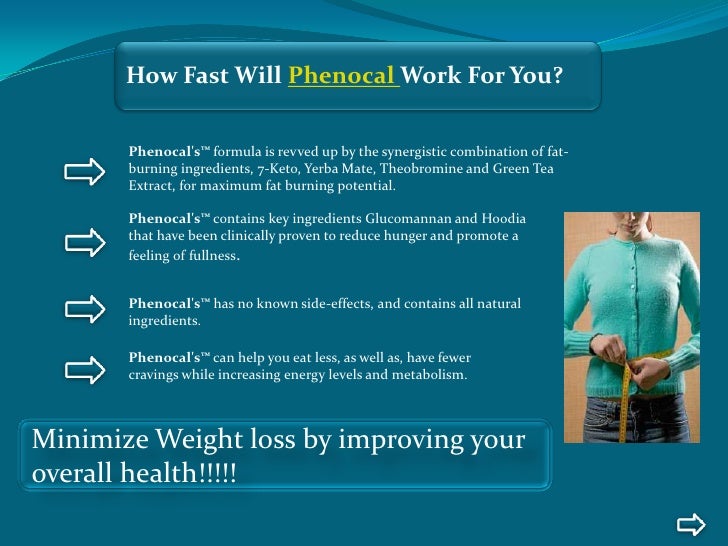 How Fast Will Phenocal Work For You?

Phenocal's™ formula is revved up by the synergistic combination of fat-burning ingredients, 7-Keto, Yerba Mate, Theobromine and Green Tea Extract, for maximum fat burning potential.

Phenocal's™ contains key ingredients Glucomannan and Hoodia that have been clinically proven to reduce hunger and promote a feeling of fullness.

Phenocal's™ has no known side-effects, and contains all natural ingredients.

Phenocal's™ can help you eat less, as well as, have fewer cravings while increasing energy levels and metabolism.

Minimize Weight loss by improving your overall health!!!!!